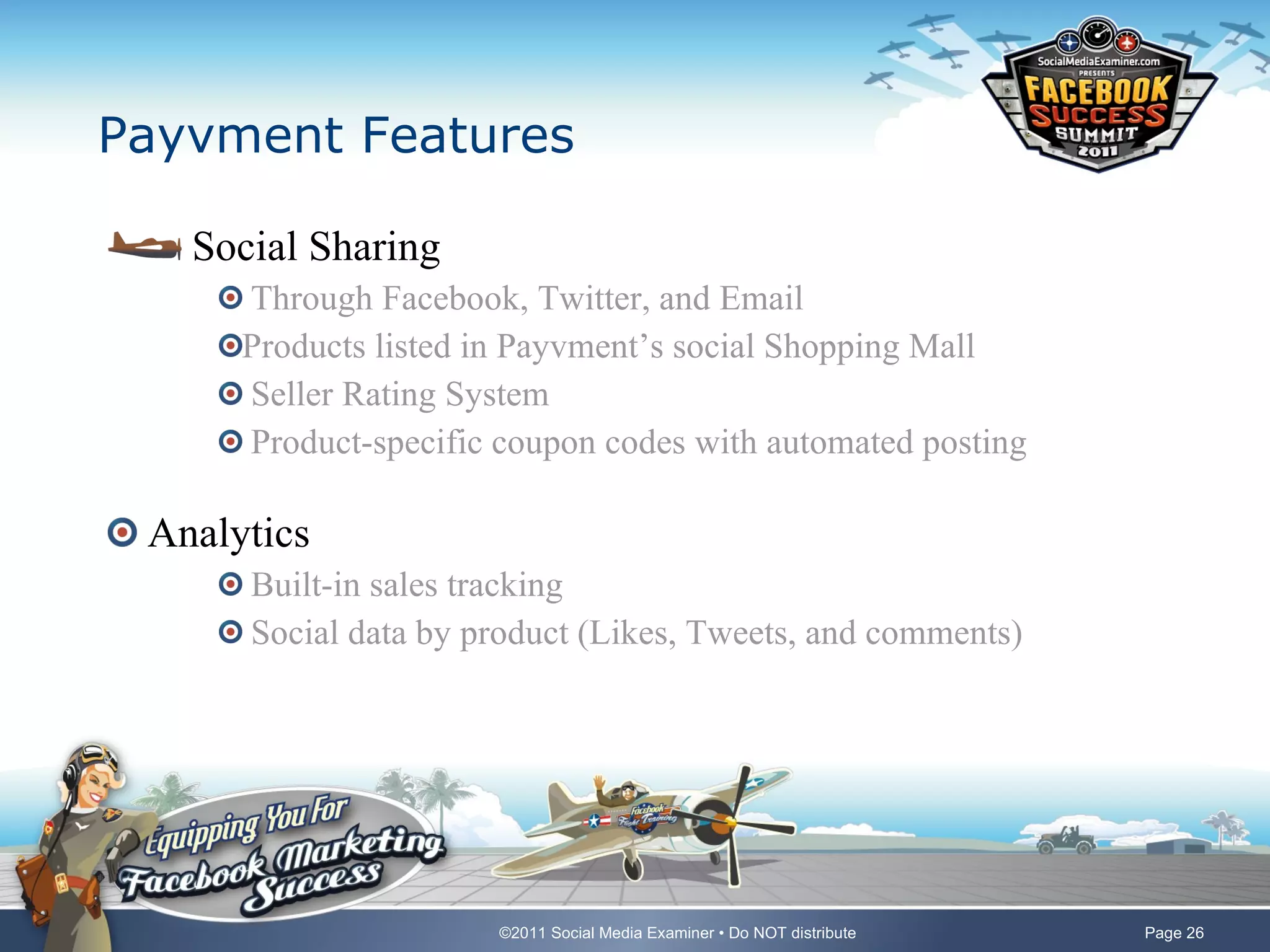 SocialMediaExaminer.com PRESENTS FACEBOOK SUCCESS SUMMIT 2011

Payvment Features

Social Sharing

Through Facebook, Twitter, and Email

Products listed in Payvment's social Shopping Mall

Seller Rating System

Product-specific coupon codes with automated posting

Analytics

Built-in sales tracking

Social data by product (Likes, Tweets, and comments)

Equipping You For Facebook Marketing Success

Facebook Flight Training

©2011 Social Media Examiner • Do NOT distribute

Page 26